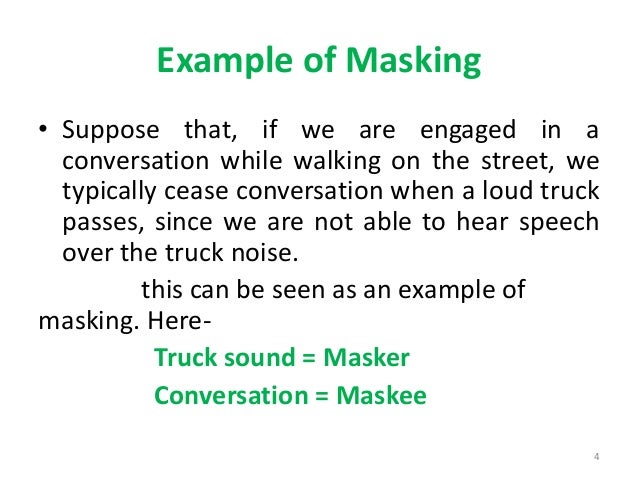 Example of Masking

• Suppose that, if we are engaged in a conversation while walking on the street, we typically cease conversation when a loud truck passes, since we are not able to hear speech over the truck noise.

this can be seen as an example of masking. Here-

Truck sound = Masker

Conversation = Maskee

4